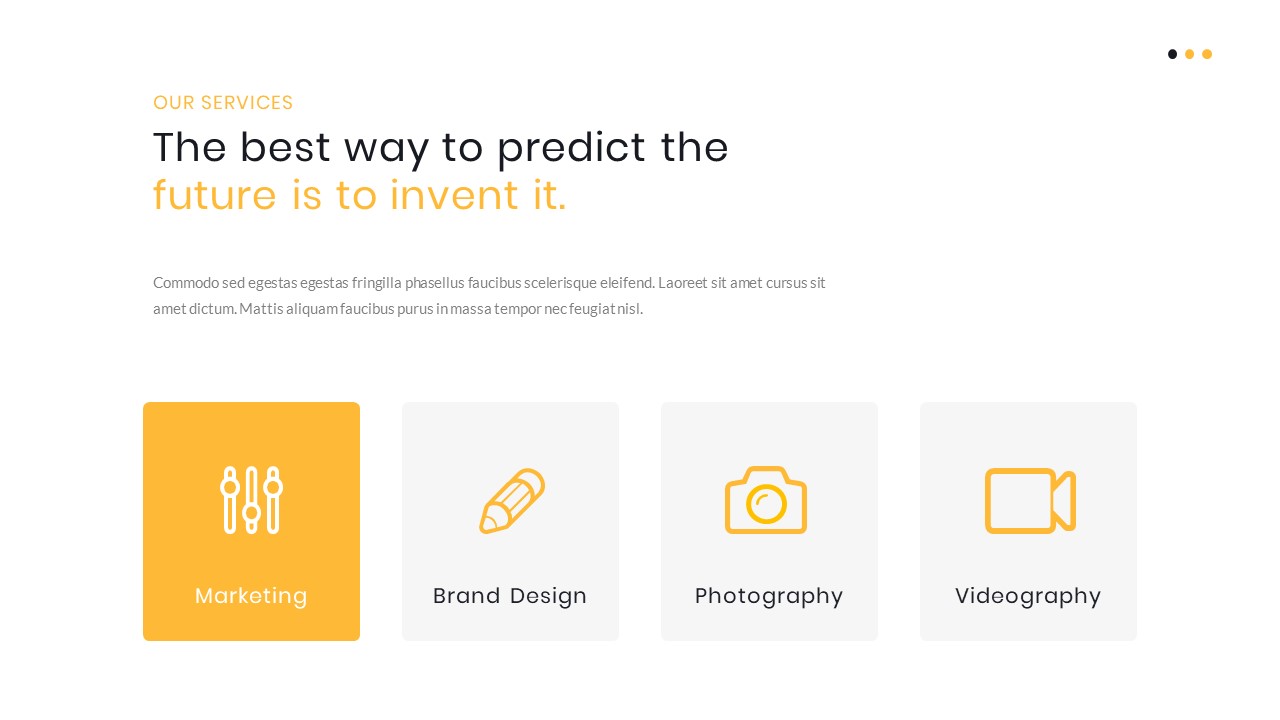 OUR SERVICES

The best way to predict the future is to invent it.

Commodo sed egestas egestas fringilla phasellus faucibus scelerisque eleifend. Laoreet sit amet cursus sit amet dictum. Mattis aliquam faucibus purus in massa tempor nec feugiat nisl.

Marketing

Brand Design

Photography

Videography